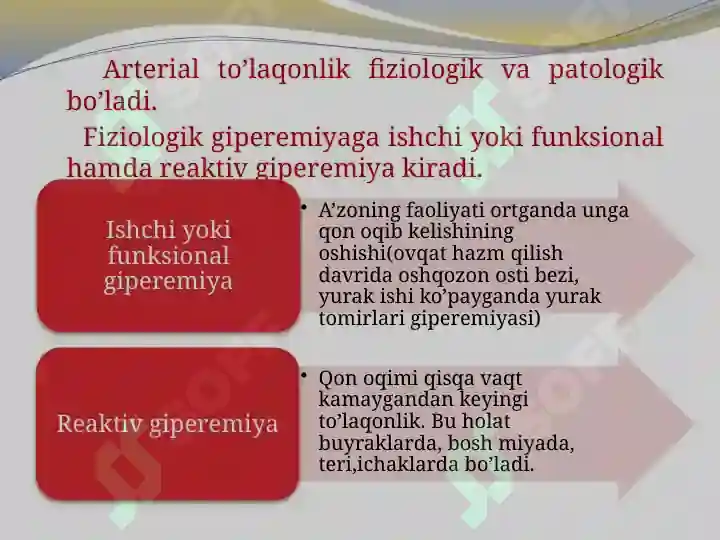 Arterial to’laqonlik fiziologik va patologik bo’ladi.

Fiziologik giperemiyaga ishchi yoki funksional hamda reaktiv giperemiya kiradi.

Ishchi yoki funksional giperemiya

• A’zoning faoliyati ortganda unga qon oqib kelishining oshishi(ovqat hazm qilish davrida oshqozon osti bezi, yurak ishi ko’payganda yurak tomirlari giperemiyasi)

Reaktiv giperemiya

• Qon oqimi qisqa vaqt kamaygandan keyingi to’laqonlik. Bu holat buyraklarda, bosh miyada, teri,ichaklarda bo’ladi.